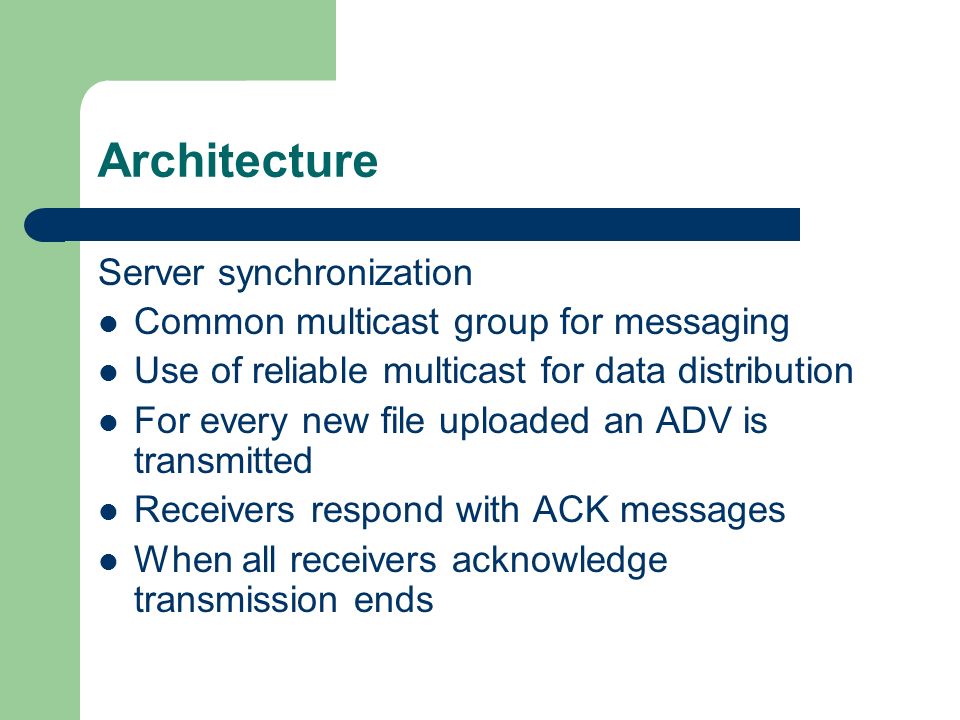 Architecture

Server synchronization

- Common multicast group for messaging
- Use of reliable multicast for data distribution
- For every new file uploaded an ADV is transmitted
- Receivers respond with ACK messages
- When all receivers acknowledge transmission ends